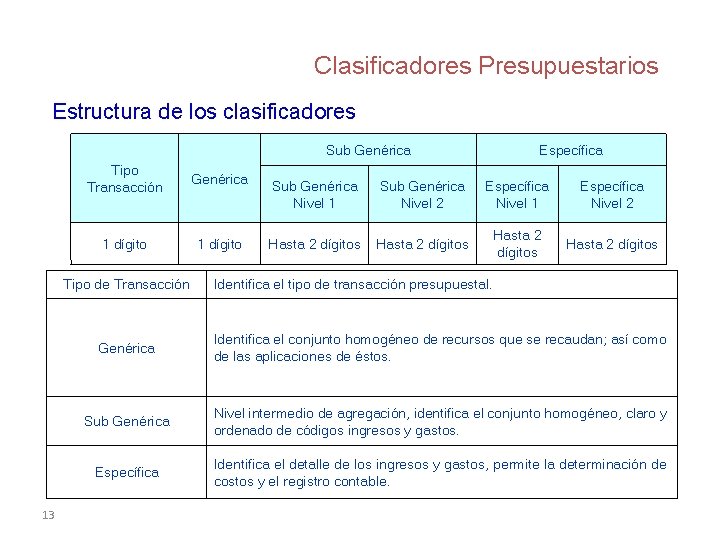 Clasificadores Presupuestarios

Estructura de los clasificadores

| Tipo Transacción | Genérica | Sub Genérica | | Específica | |
|---|---|---|---|---|---|
| | | Sub Genérica Nivel 1 | Sub Genérica Nivel 2 | Específica Nivel 1 | Específica Nivel 2 |
| 1 dígito | 1 dígito | Hasta 2 dígitos | Hasta 2 dígitos | Hasta 2 dígitos | Hasta 2 dígitos |

| Tipo de Transacción | Identifica el tipo de transacción presupuestal. |
|---|---|
| Genérica | Identifica el conjunto homogéneo de recursos que se recaudan; así como de las aplicaciones de éstos. |
| Sub Genérica | Nivel intermedio de agregación, identifica el conjunto homogéneo, claro y ordenado de códigos ingresos y gastos. |
| Específica | Identifica el detalle de los ingresos y gastos, permite la determinación de costos y el registro contable. |

13